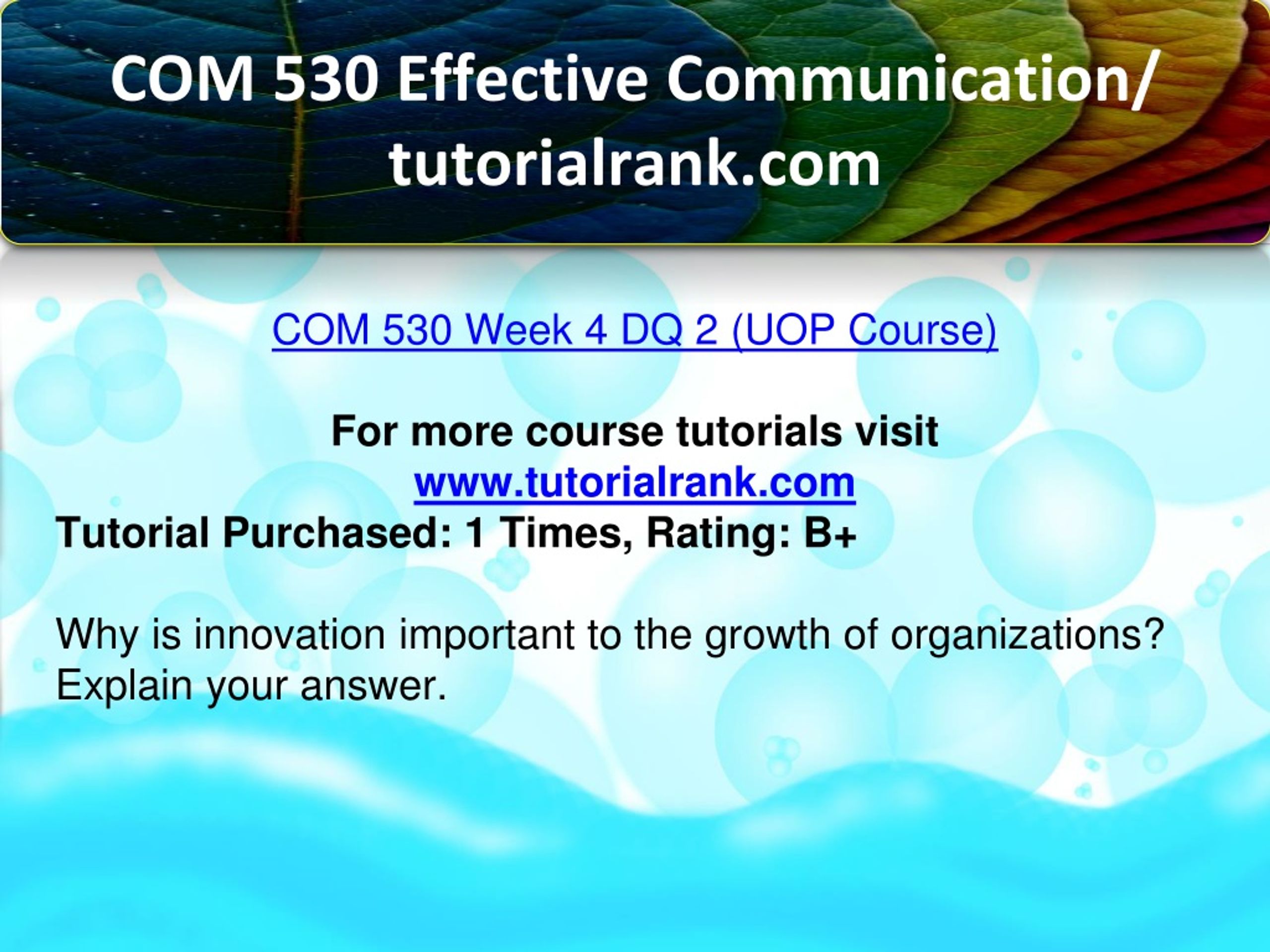 COM 530 Effective Communication/ tutorialrank.com

COM 530 Week 4 DQ 2 (UOP Course)

For more course tutorials visit
www.tutorialrank.com
Tutorial Purchased: 1 Times, Rating: B+

Why is innovation important to the growth of organizations? Explain your answer.